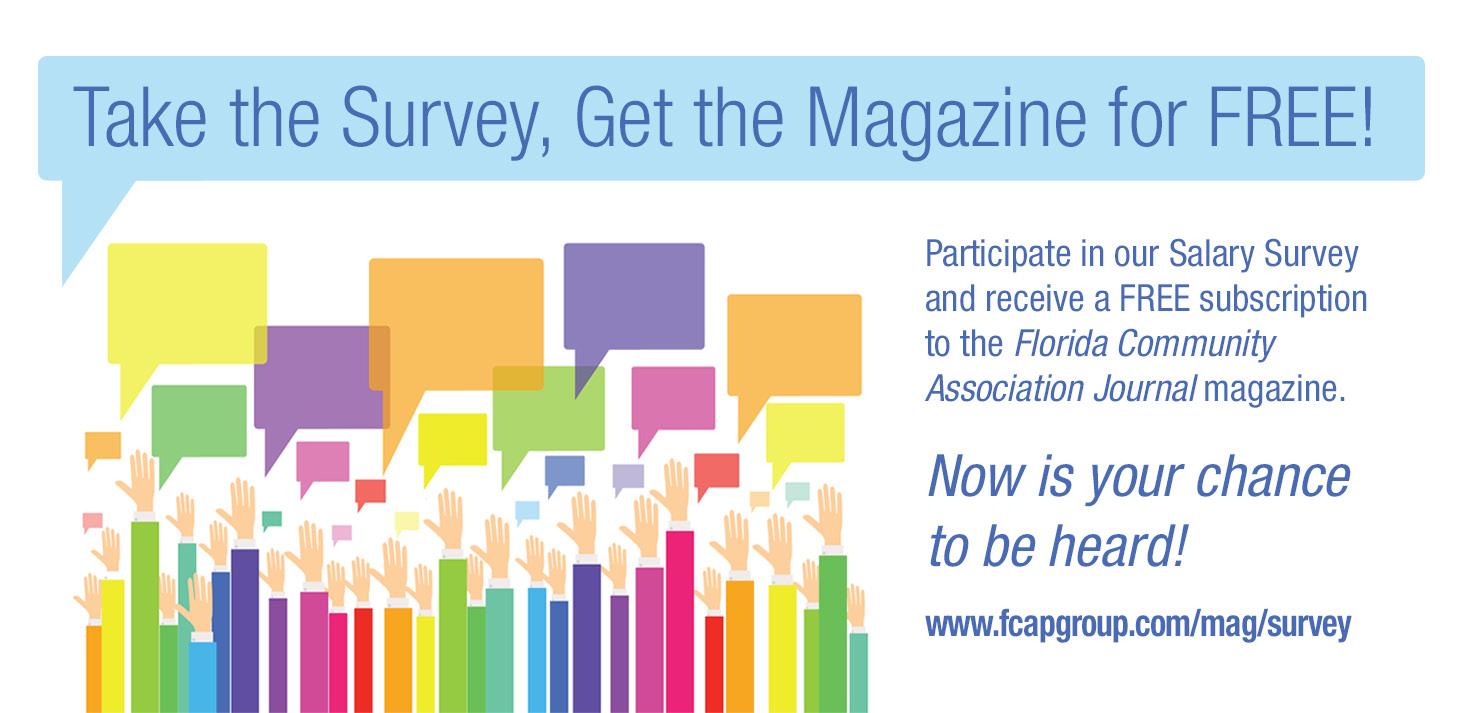 Take the Survey, Get the Magazine for FREE!

Participate in our Salary Survey and receive a FREE subscription to the Florida Community Association Journal magazine.

Now is your chance to be heard!

www.fcapgroup.com/mag/survey